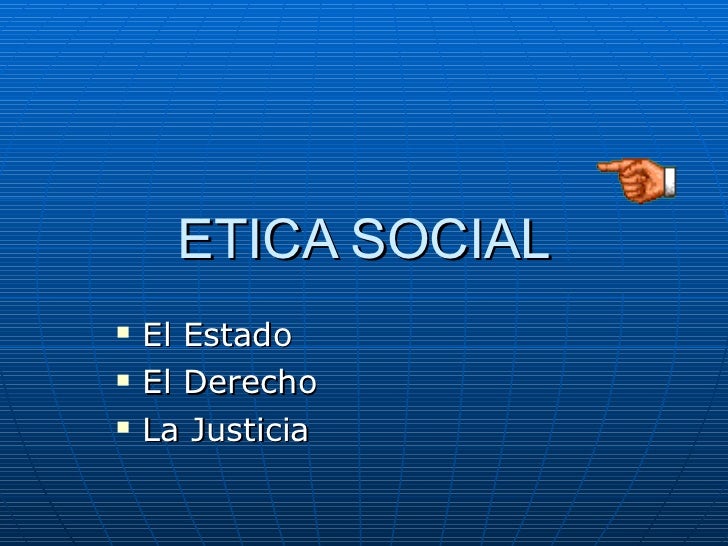 ETICA SOCIAL

- El Estado
- El Derecho
- La Justicia